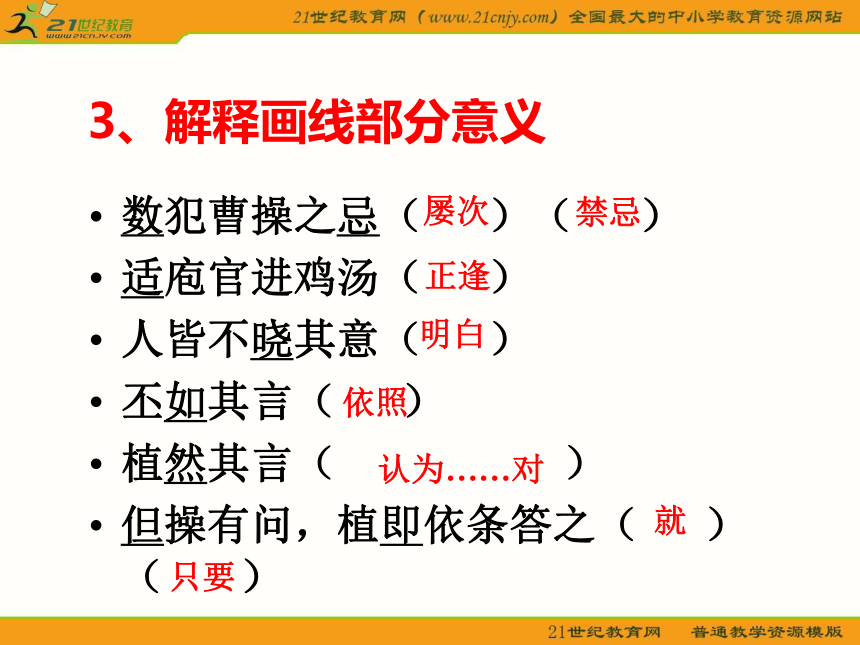 21世纪教育
www.21cnjy.com
21世纪教育网（www.21cnjy.com）全国最大的中小学教育资源网站

3、解释画线部分意义

• 数犯曹操之忌（屡次）（禁忌）
• 适庖官进鸡汤（正逢）
• 人皆不晓其意（明白）
• 丕如其言（依照）
• 植然其言（ 认为……对 ）
• 但操有问，植即依条答之（ 就 ）（只要）

21世纪教育网　普通教学资源模版